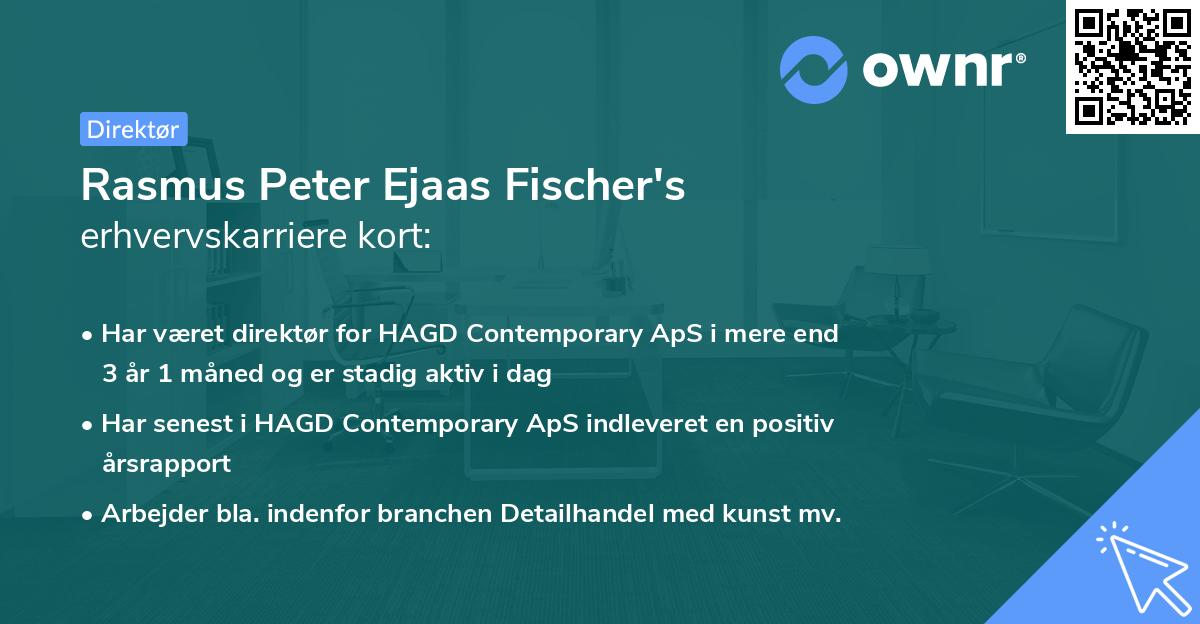 ownr®

Direktør

Rasmus Peter Ejaas Fischer's erhvervskarriere kort:

• Har været direktør for HAGD Contemporary ApS i mere end 3 år 1 måned og er stadig aktiv i dag
• Har senest i HAGD Contemporary ApS indleveret en positiv årsrapport
• Arbejder bla. indenfor branchen Detailhandel med kunst mv.